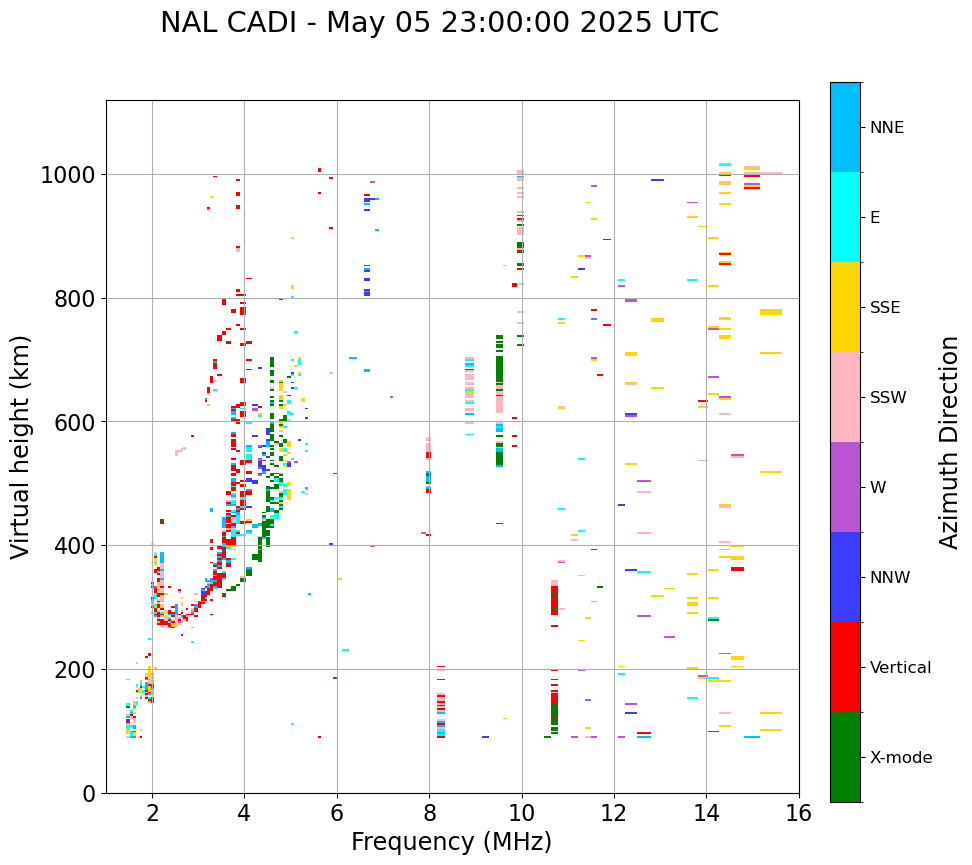 NAL CADI - May 05 23:00:00 2025 UTC

Virtual height (km)

1000
800
600
400
200
0

2
4
6
8
10
12
14
16

Frequency (MHz)

NNE
E
SSE
SSW
W
NNW
Vertical
X-mode

Azimuth Direction